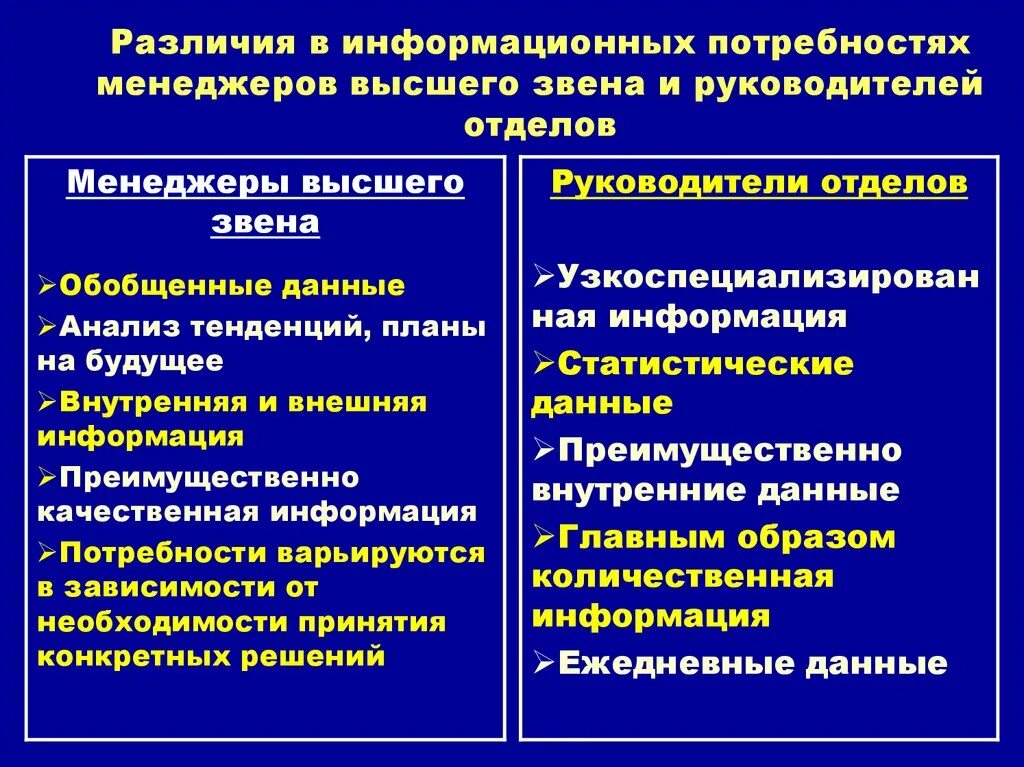 Различия в информационных потребностях менеджеров высшего звена и руководителей отделов

Менеджеры высшего звена

➢Обобщенные данные
➢Анализ тенденций, планы на будущее
➢Внутренняя и внешняя информация
➢Преимущественно качественная информация
➢Потребности варьируются в зависимости от необходимости принятия конкретных решений

Руководители отделов

➢Узкоспециализированная информация
➢Статистические данные
➢Преимущественно внутренние данные
➢Главным образом количественная информация
➢Ежедневные данные